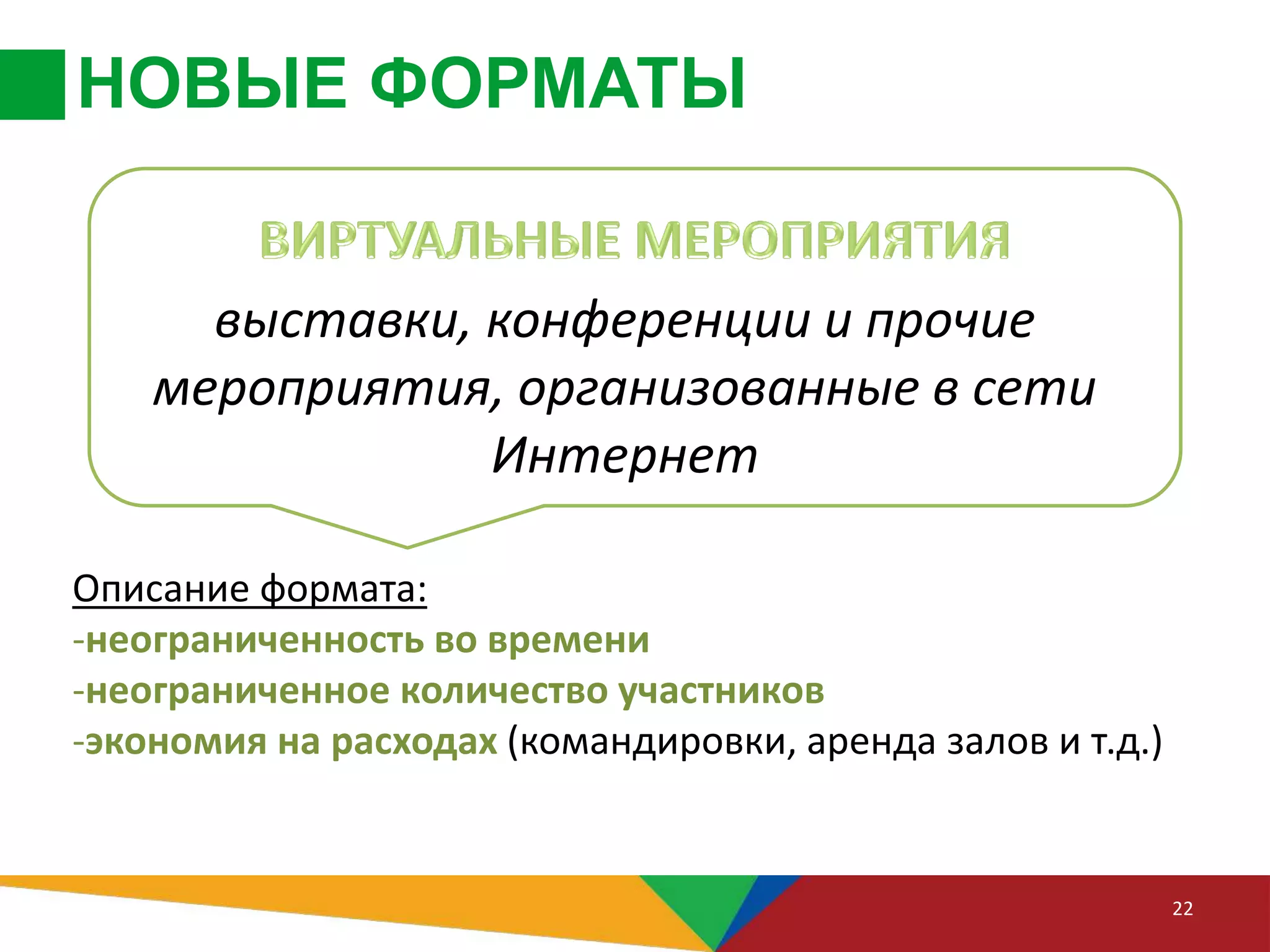 НОВЫЕ ФОРМАТЫ

ВИРТУАЛЬНЫЕ МЕРОПРИЯТИЯ

выставки, конференции и прочие мероприятия, организованные в сети Интернет

Описание формата:
-неограниченность во времени
-неограниченное количество участников
-экономия на расходах (командировки, аренда залов и т.д.)

22